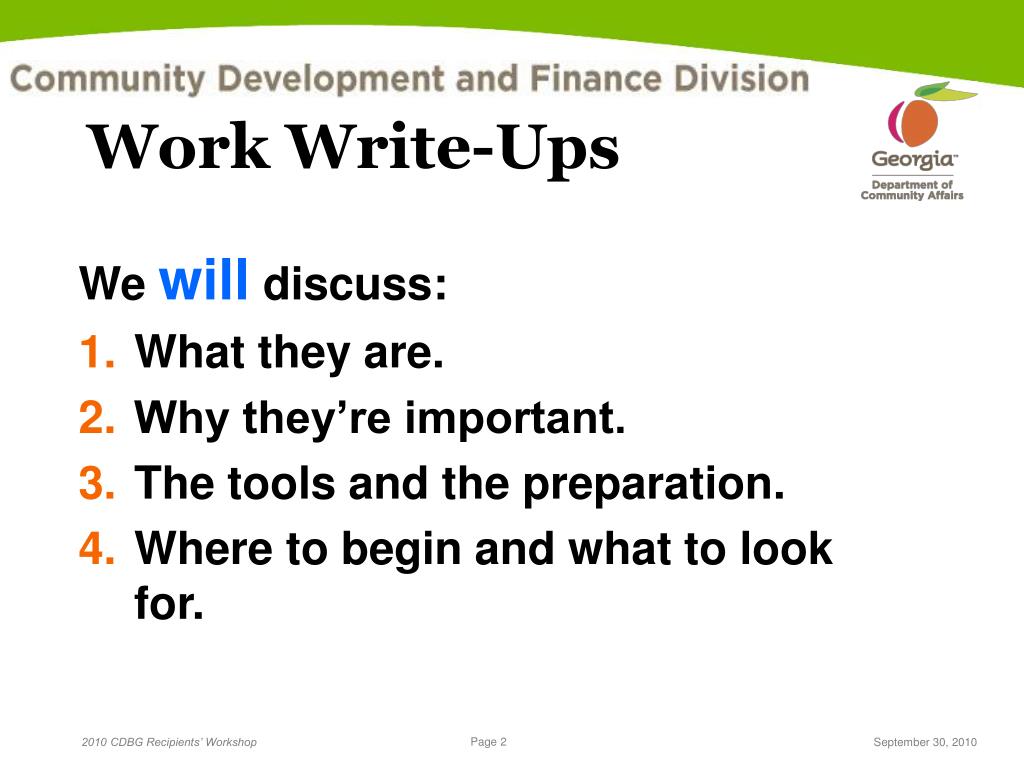 Community Development and Finance Division

Work Write-Ups

Georgia™
Department of Community Affairs

We will discuss:

1. What they are.
2. Why they're important.
3. The tools and the preparation.
4. Where to begin and what to look for.

2010 CDBG Recipients' Workshop

Page 2

September 30, 2010